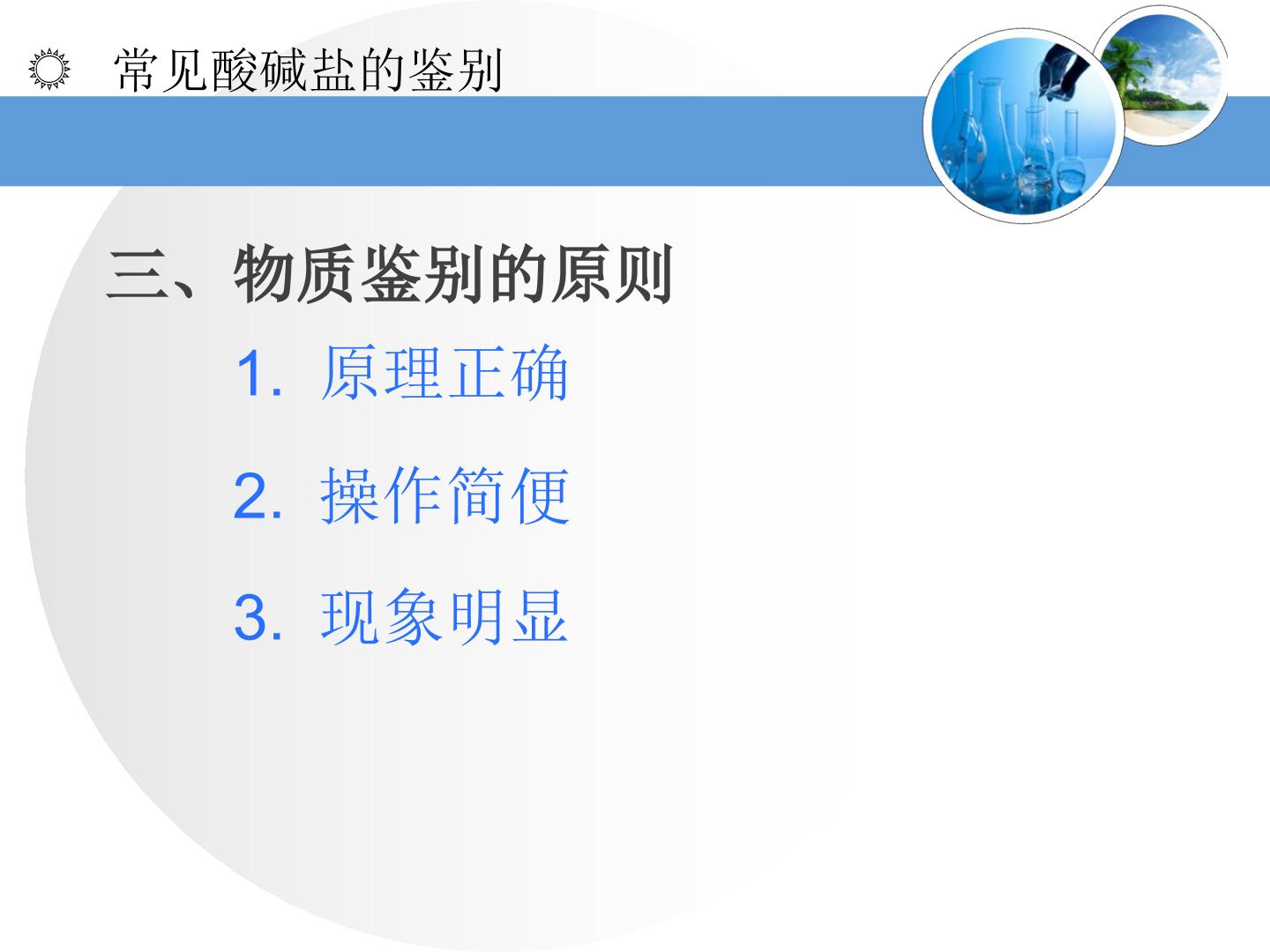 常见酸碱盐的鉴别

三、物质鉴别的原则

1. 原理正确

2. 操作简便

3. 现象明显